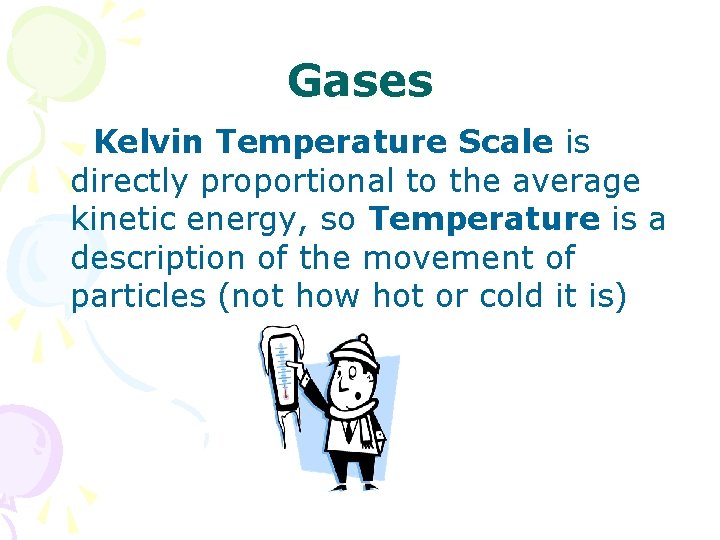 Gases

Kelvin Temperature Scale is directly proportional to the average kinetic energy, so Temperature is a description of the movement of particles (not how hot or cold it is)